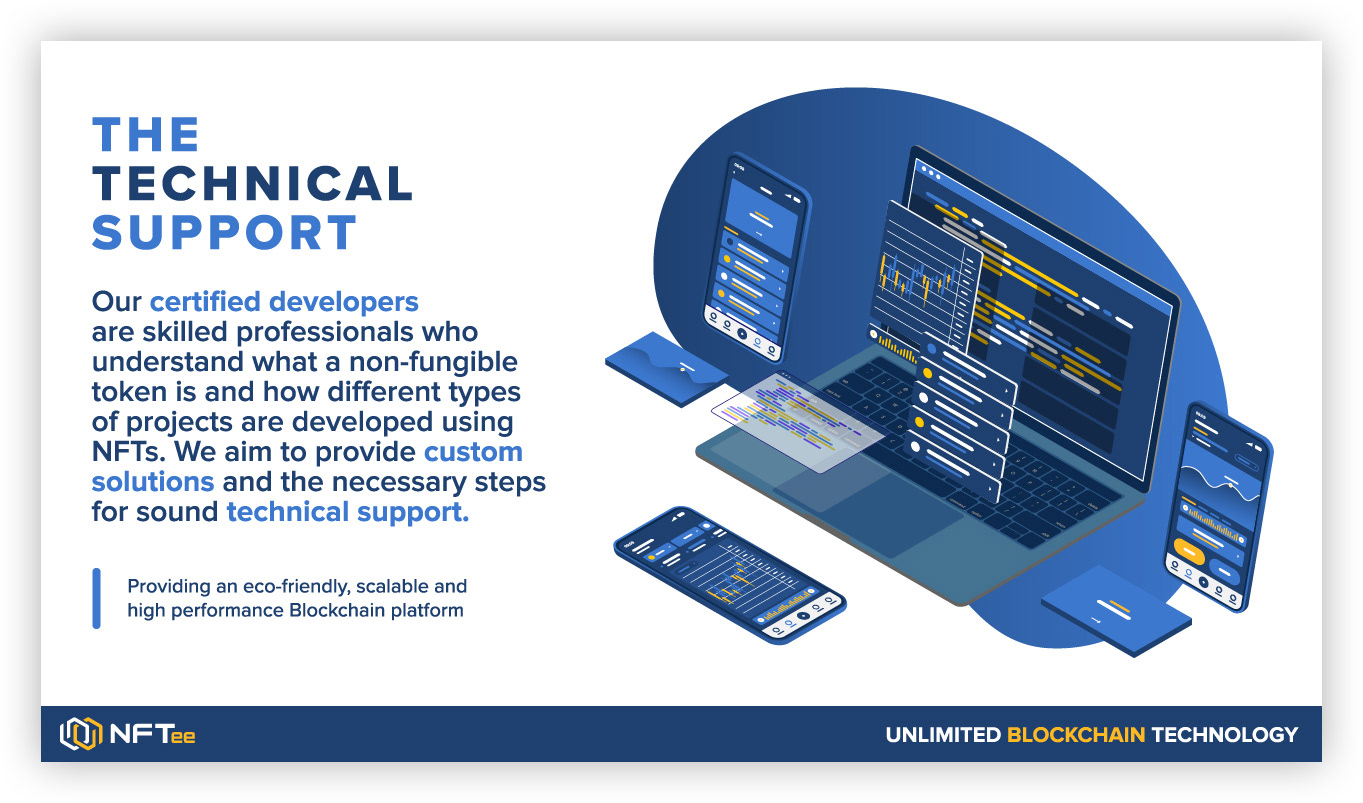 THE TECHNICAL SUPPORT

Our certified developers are skilled professionals who understand what a non-fungible token is and how different types of projects are developed using NFTs. We aim to provide custom solutions and the necessary steps for sound technical support.

Providing an eco-friendly, scalable and high performance Blockchain platform

NFTee

UNLIMITED BLOCKCHAIN TECHNOLOGY